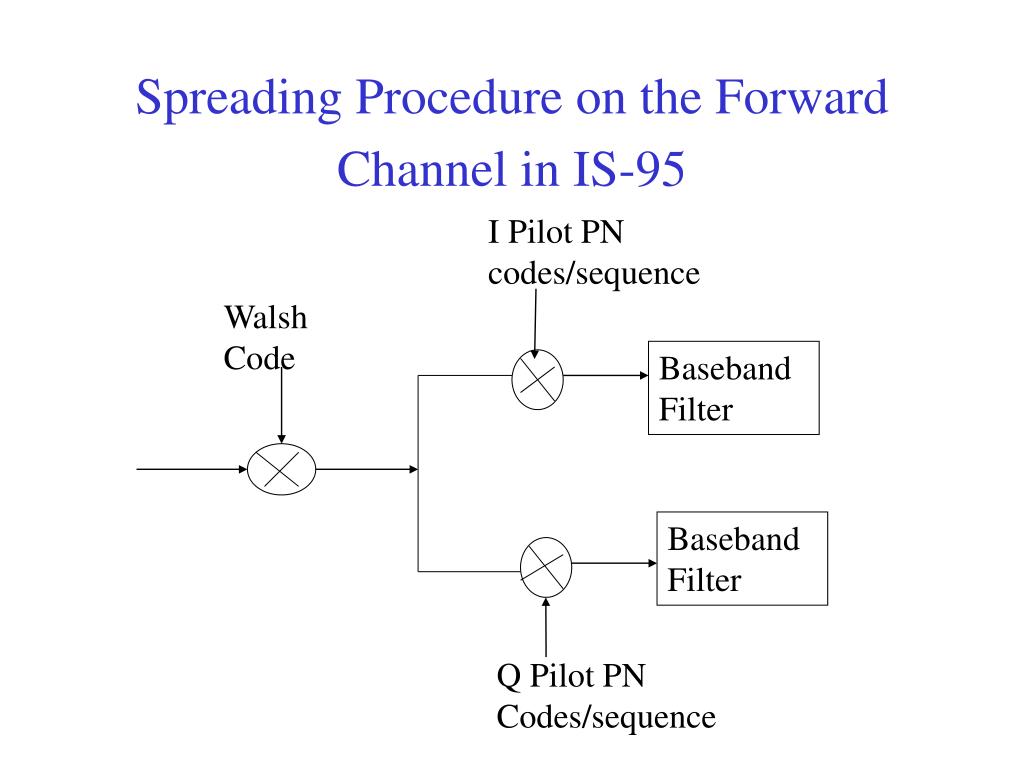 Spreading Procedure on the Forward Channel in IS-95

I Pilot PN codes/sequence

Walsh Code

Baseband Filter

Baseband Filter

Q Pilot PN Codes/sequence